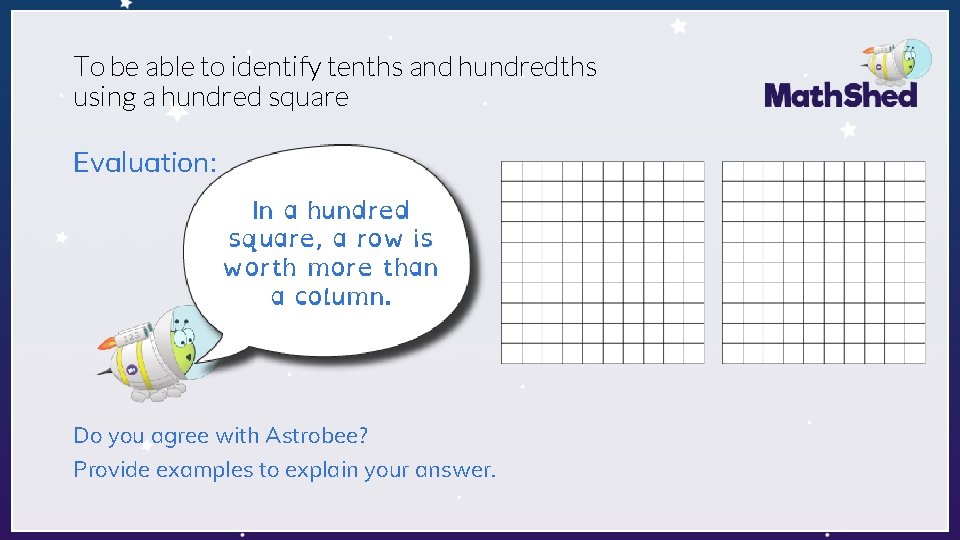 To be able to identify tenths and hundredths using a hundred square

MathShed

Evaluation:

In a hundred square, a row is worth more than a column.

Do you agree with Astrobee?
Provide examples to explain your answer.